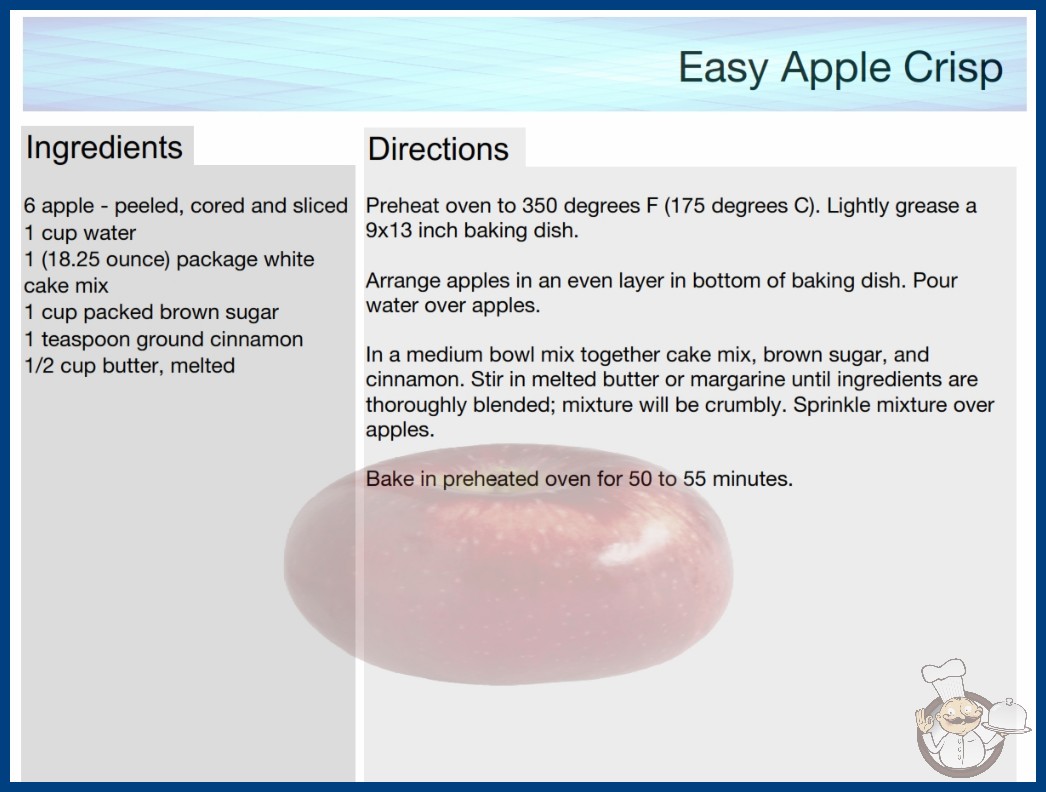 Easy Apple Crisp

Ingredients

6 apple - peeled, cored and sliced
1 cup water
1 (18.25 ounce) package white cake mix
1 cup packed brown sugar
1 teaspoon ground cinnamon
1/2 cup butter, melted

Directions

Preheat oven to 350 degrees F (175 degrees C). Lightly grease a 9x13 inch baking dish.

Arrange apples in an even layer in bottom of baking dish. Pour water over apples.

In a medium bowl mix together cake mix, brown sugar, and cinnamon. Stir in melted butter or margarine until ingredients are thoroughly blended; mixture will be crumbly. Sprinkle mixture over apples.

Bake in preheated oven for 50 to 55 minutes.